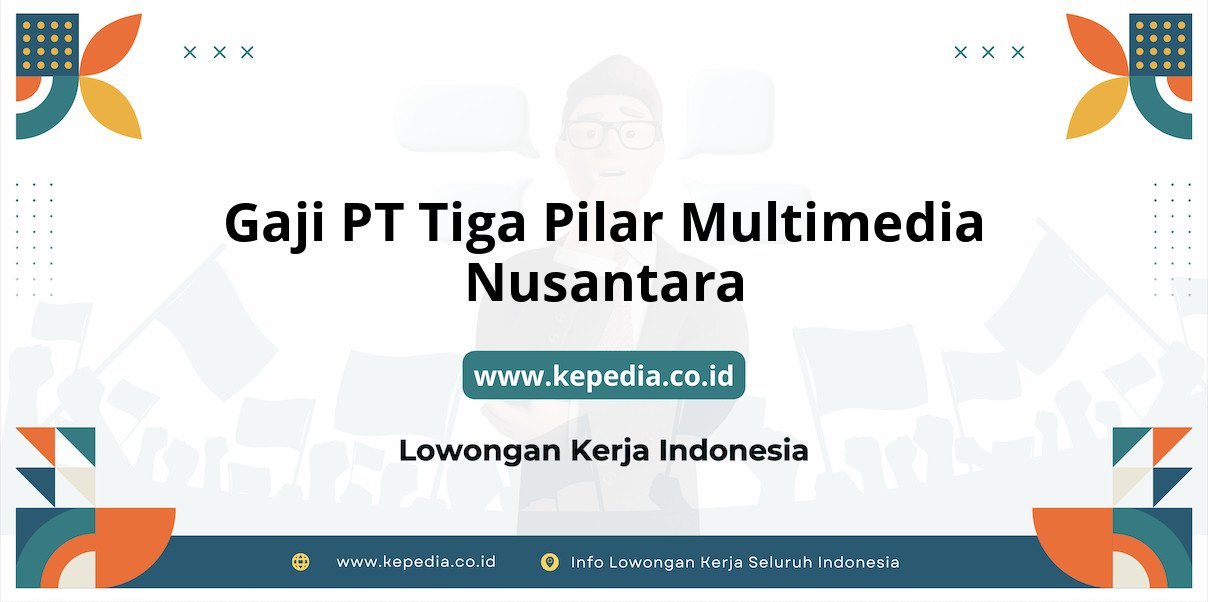 Gaji PT Tiga Pilar Multimedia Nusantara

www.kepedia.co.id

Lowongan Kerja Indonesia

www.kepedia.co.id Info Lowongan Kerja Seluruh Indonesia